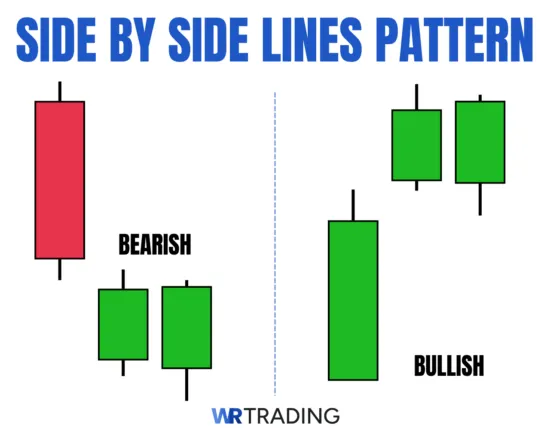 SIDE BY SIDE LINES PATTERN

BEARISH

BULLISH

WR TRADING